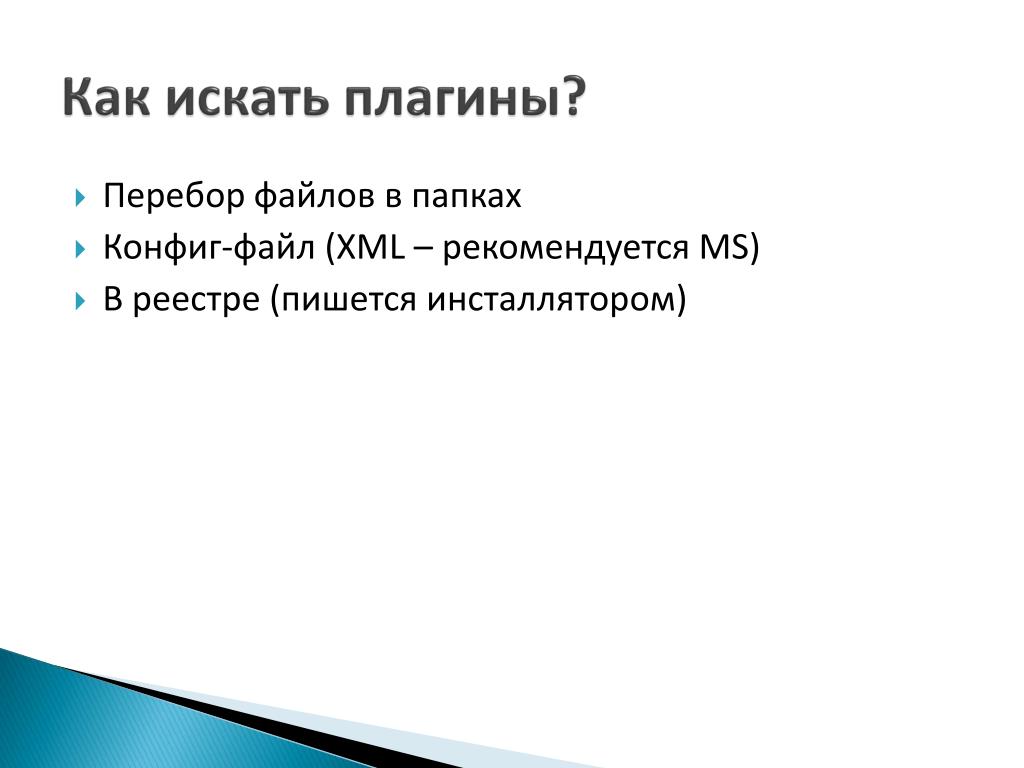 Как искать плагины?

Перебор файлов в папках
Конфиг-файл (XML – рекомендуется MS)
В реестре (пишется инсталлятором)